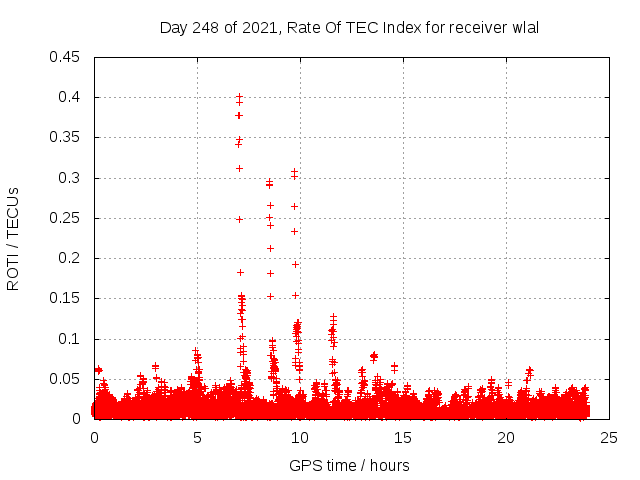 Day 248 of 2021, Rate Of TEC Index for receiver wlal

ROTI / TECUs

0.45
0.4
0.35
0.3
0.25
0.2
0.15
0.1
0.05
0

0
5
10
15
20
25

GPS time / hours